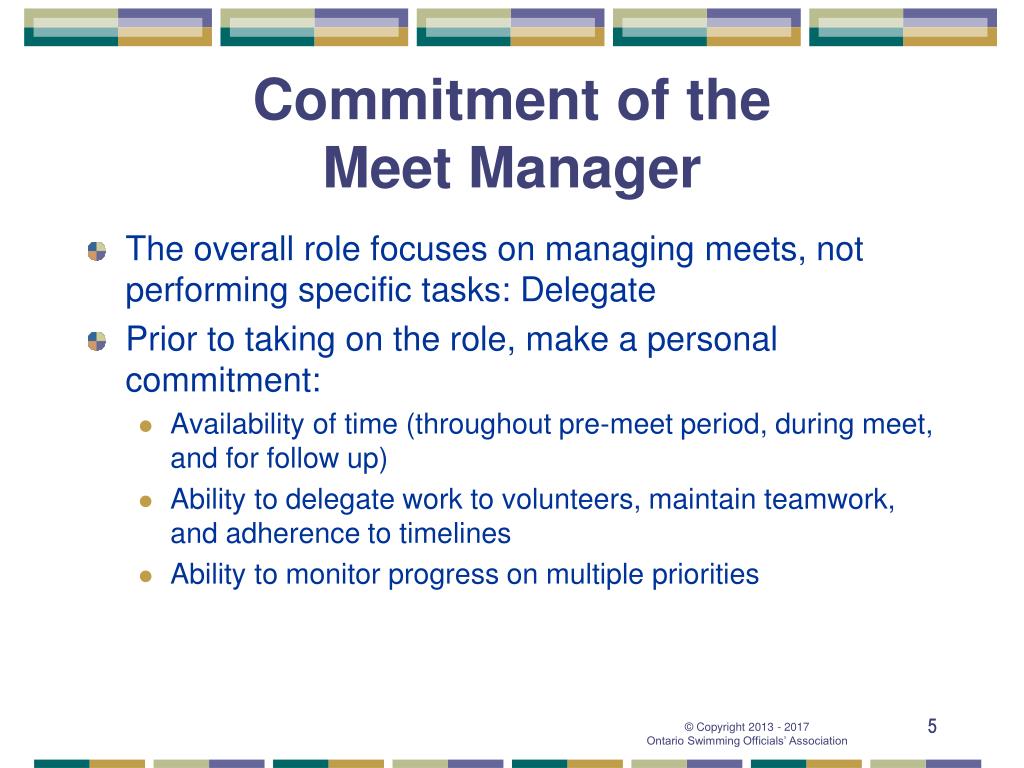 Commitment of the Meet Manager

The overall role focuses on managing meets, not performing specific tasks: Delegate

Prior to taking on the role, make a personal commitment:

Availability of time (throughout pre-meet period, during meet, and for follow up)

Ability to delegate work to volunteers, maintain teamwork, and adherence to timelines

Ability to monitor progress on multiple priorities

© Copyright 2013 - 2017
Ontario Swimming Officials' Association

5